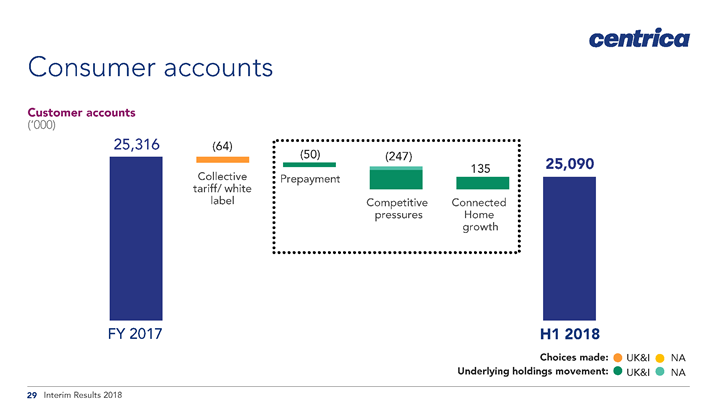 centrica

Consumer accounts

Customer accounts
('000)

25,316

(64)
Collective tariff/ white label

(50)
Prepayment

(247)
Competitive pressures

135
Connected Home growth

25,090

FY 2017

H1 2018

Choices made: UK&I NA
Underlying holdings movement: UK&I NA

29 Interim Results 2018